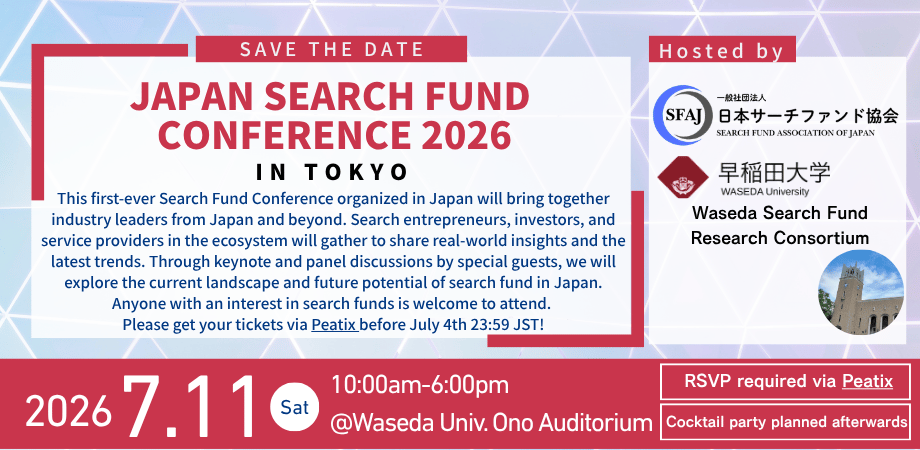 SAVE THE DATE

JAPAN SEARCH FUND CONFERENCE 2026

IN TOKYO

This first-ever Search Fund Conference organized in Japan will bring together industry leaders from Japan and beyond. Search entrepreneurs, investors, and service providers in the ecosystem will gather to share real-world insights and the latest trends. Through keynote and panel discussions by special guests, we will explore the current landscape and future potential of search fund in Japan. Anyone with an interest in search funds is welcome to attend. Please get your tickets via Peatix before July 4th 23:59 JST!

Hosted by

SFAJ 一般社団法人 日本サーチファンド協会 SEARCH FUND ASSOCIATION OF JAPAN

早稲田大学 WASEDA University

Waseda Search Fund Research Consortium

2026 7.11 Sat

10:00am-6:00pm

@Waseda Univ. Ono Auditorium

RSVP required via Peatix

Cocktail party planned afterwards